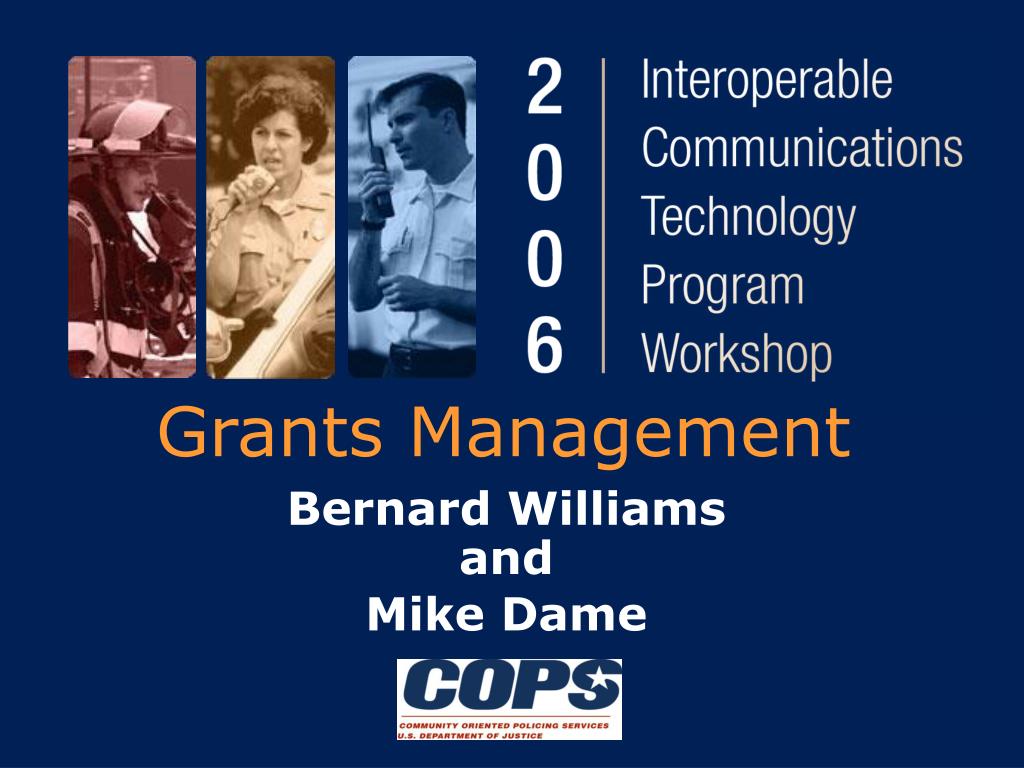 2006

Interoperable Communications Technology Program Workshop

Grants Management

Bernard Williams
and
Mike Dame

COPS
COMMUNITY ORIENTED POLICING SERVICES
U.S. DEPARTMENT OF JUSTICE